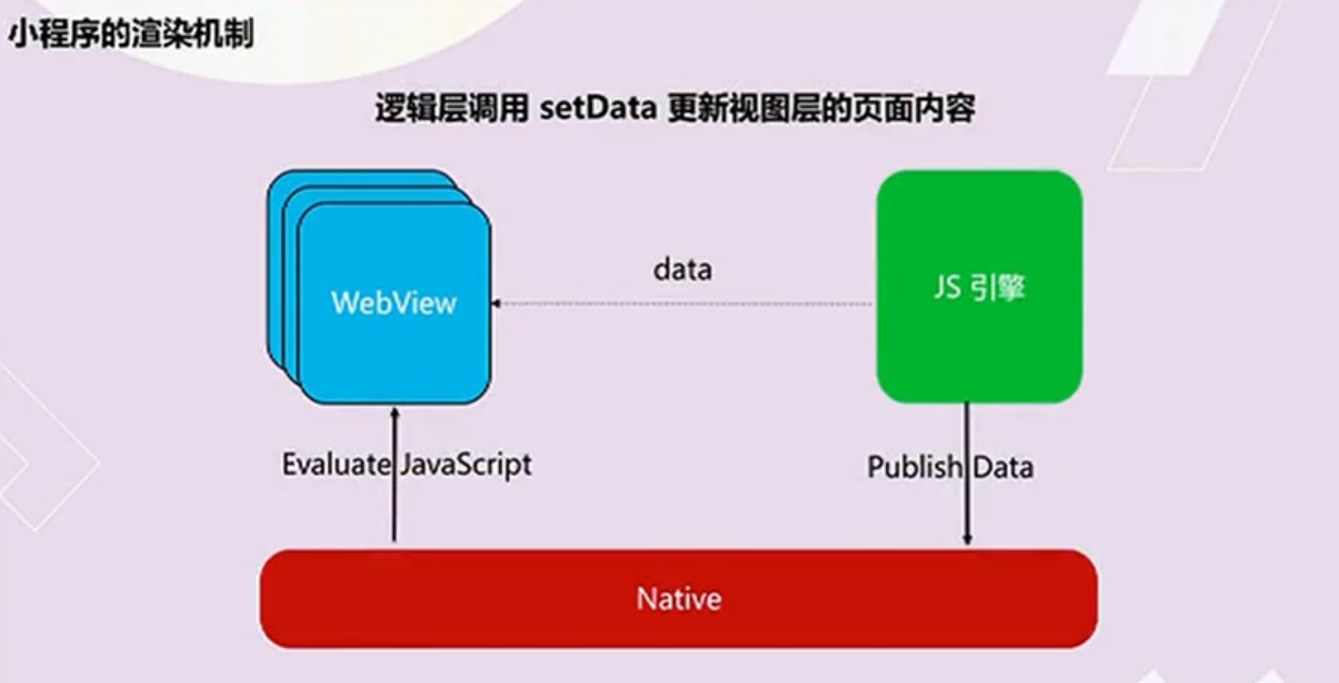 小程序的渲染机制

逻辑层调用 setData 更新视图层的页面内容

WebView

data

JS 引擎

Evaluate JavaScript

Publish Data

Native